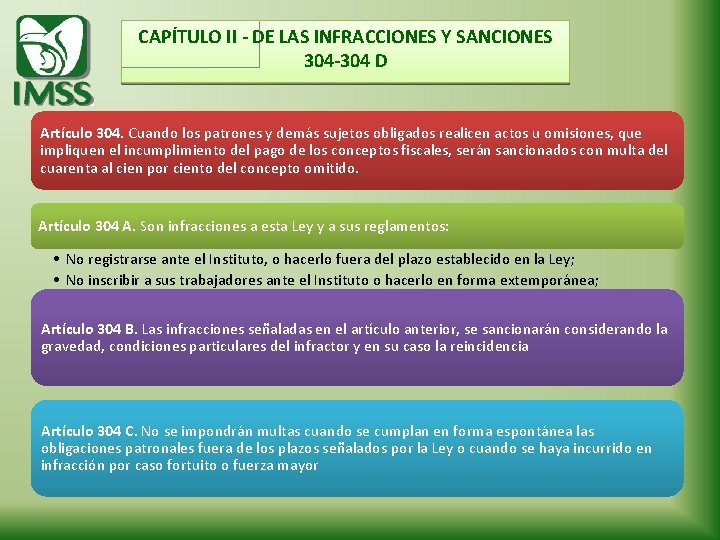 IMSS

CAPÍTULO II - DE LAS INFRACCIONES Y SANCIONES
304-304 D

Artículo 304. Cuando los patrones y demás sujetos obligados realicen actos u omisiones, que impliquen el incumplimiento del pago de los conceptos fiscales, serán sancionados con multa del cuarenta al cien por ciento del concepto omitido.

Artículo 304 A. Son infracciones a esta Ley y a sus reglamentos:

• No registrarse ante el Instituto, o hacerlo fuera del plazo establecido en la Ley;
• No inscribir a sus trabajadores ante el Instituto o hacerlo en forma extemporánea;

Artículo 304 B. Las infracciones señaladas en el artículo anterior, se sancionarán considerando la gravedad, condiciones particulares del infractor y en su caso la reincidencia

Artículo 304 C. No se impondrán multas cuando se cumplan en forma espontánea las obligaciones patronales fuera de los plazos señalados por la Ley o cuando se haya incurrido en infracción por caso fortuito o fuerza mayor